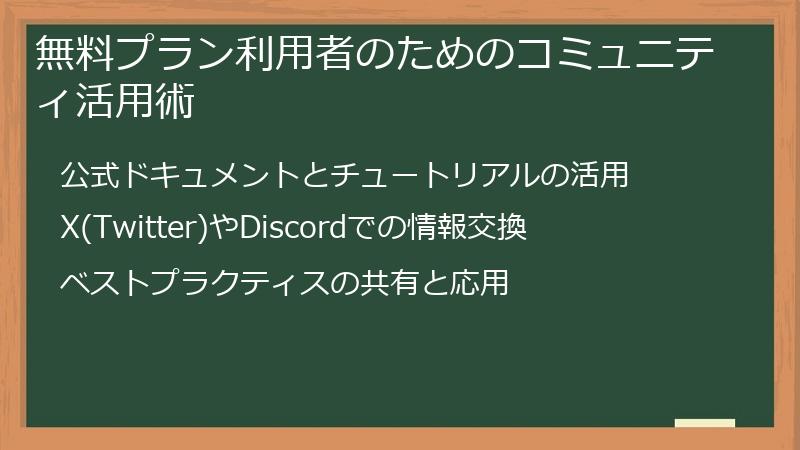 無料プラン利用者のためのコミュニティ活用術

公式ドキュメントとチュートリアルの活用

X(Twitter)やDiscordでの情報交換

ベストプラクティスの共有と応用